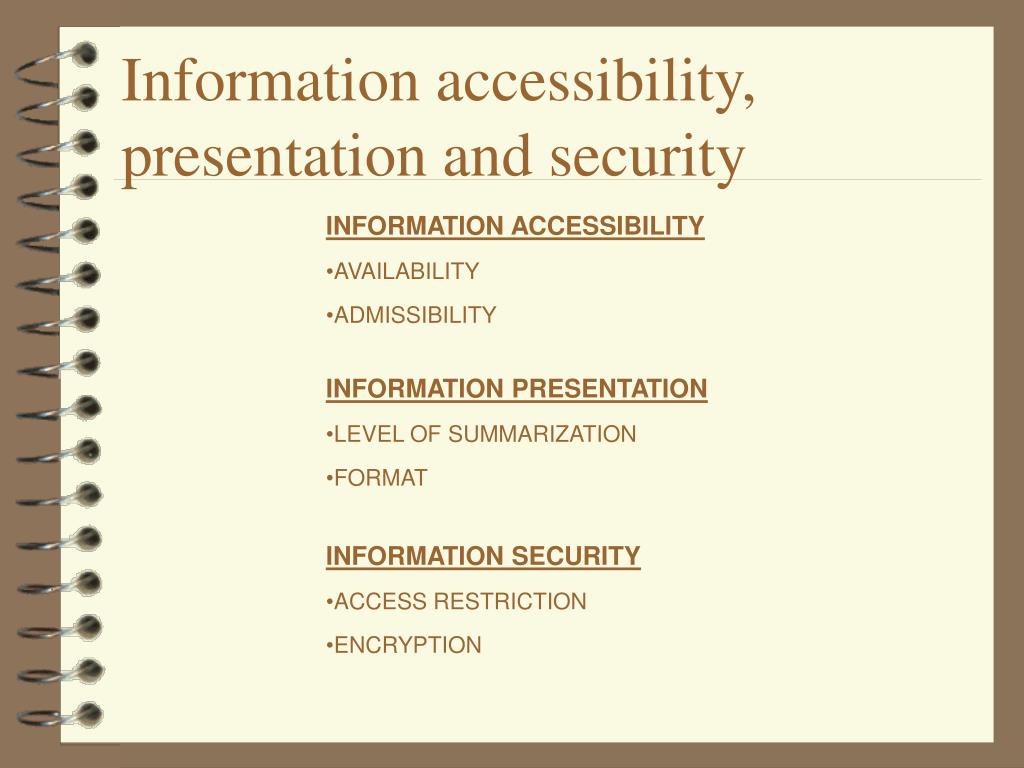 Information accessibility, presentation and security

INFORMATION ACCESSIBILITY

•AVAILABILITY

•ADMISSIBILITY

INFORMATION PRESENTATION

•LEVEL OF SUMMARIZATION

•FORMAT

INFORMATION SECURITY

•ACCESS RESTRICTION

•ENCRYPTION